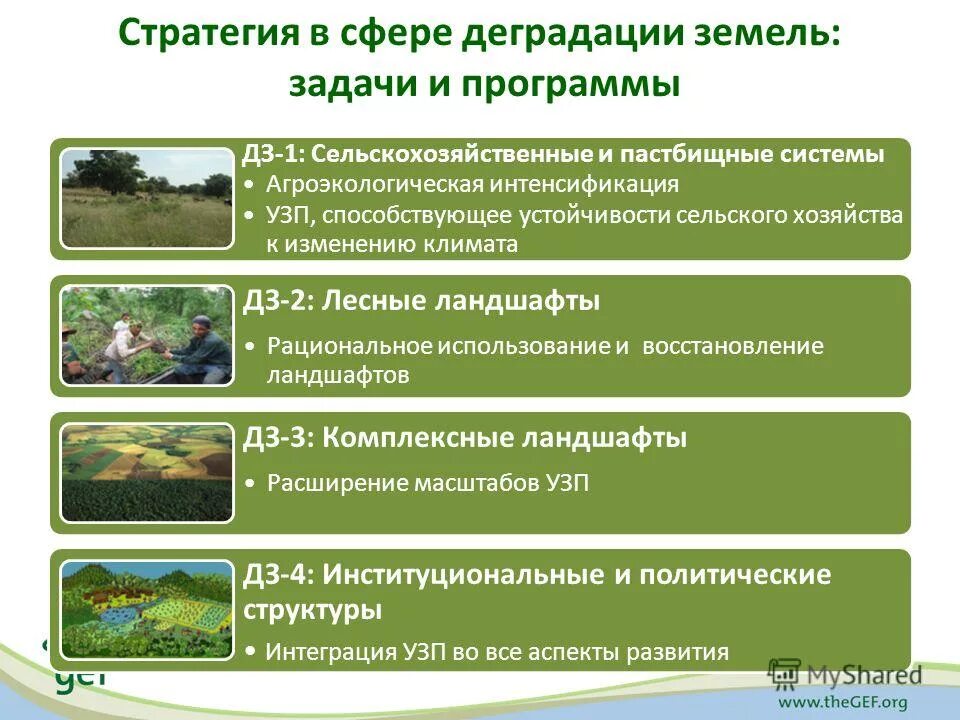 Стратегия в сфере деградации земель: задачи и программы

ДЗ-1: Сельскохозяйственные и пастбищные системы
• Агроэкологическая интенсификация
• УЗП, способствующее устойчивости сельского хозяйства к изменению климата

ДЗ-2: Лесные ландшафты
• Рациональное использование и восстановление ландшафтов

ДЗ-3: Комплексные ландшафты
• Расширение масштабов УЗП

ДЗ-4: Институциональные и политические структуры
• Интеграция УЗП во все аспекты развития

gef

MyShared

www.theGEF.org